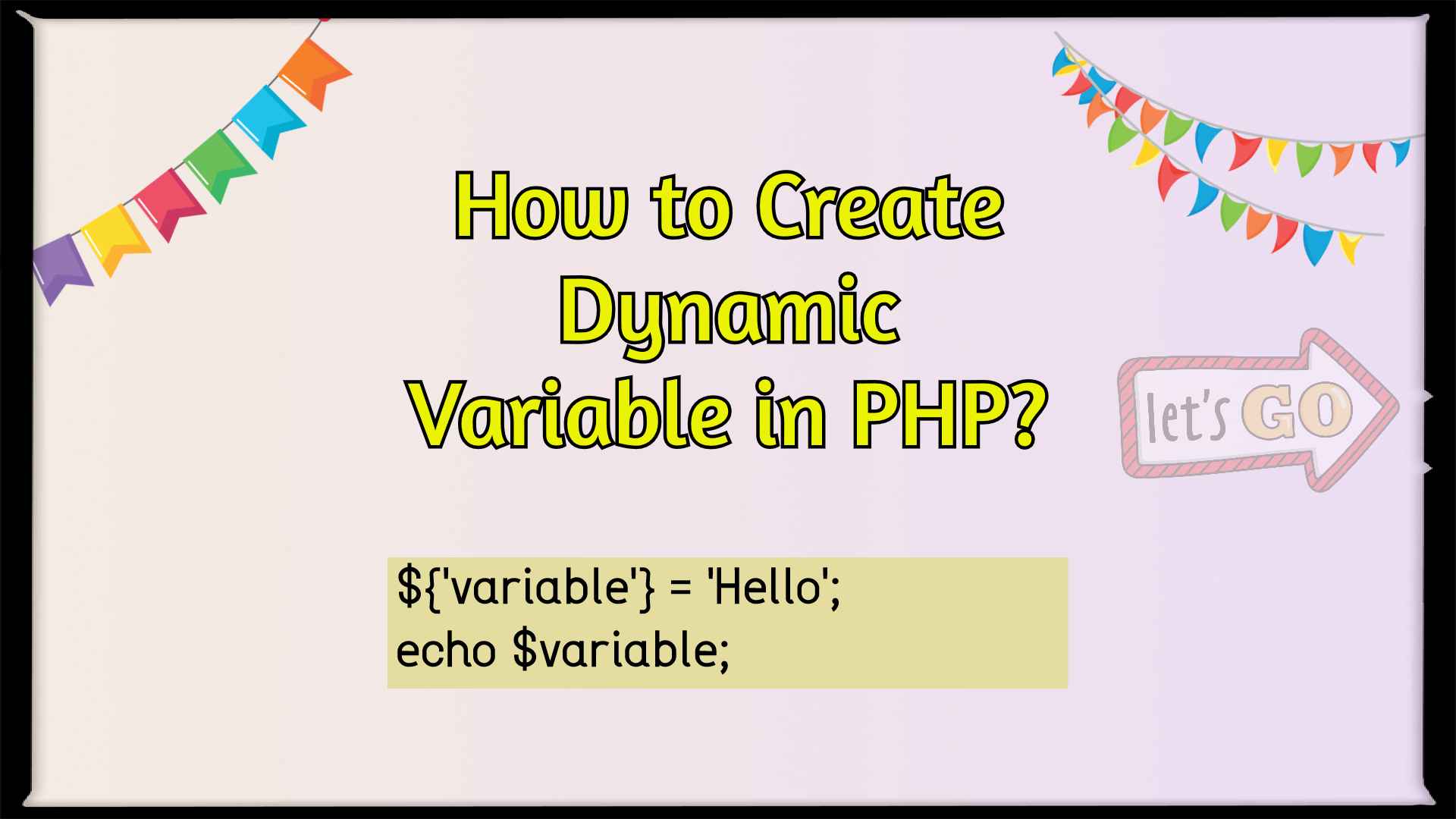 How to Create Dynamic Variable in PHP?

let's GO

${'variable'} = 'Hello';
echo $variable;